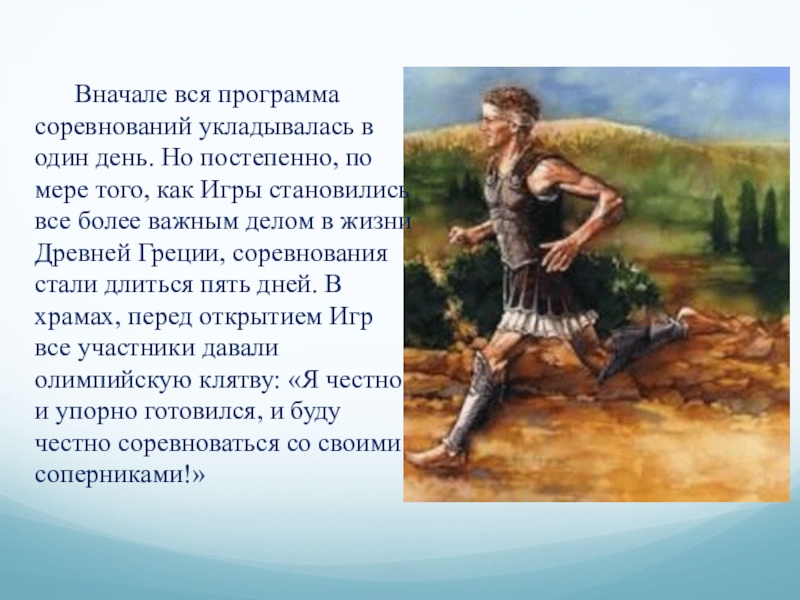 Вначале вся программа соревнований укладывалась в один день. Но постепенно, по мере того, как Игры становились все более важным делом в жизни Древней Греции, соревнования стали длиться пять дней. В храмах, перед открытием Игр все участники давали олимпийскую клятву: «Я честно и упорно готовился, и буду честно соревноваться со своими соперниками!»